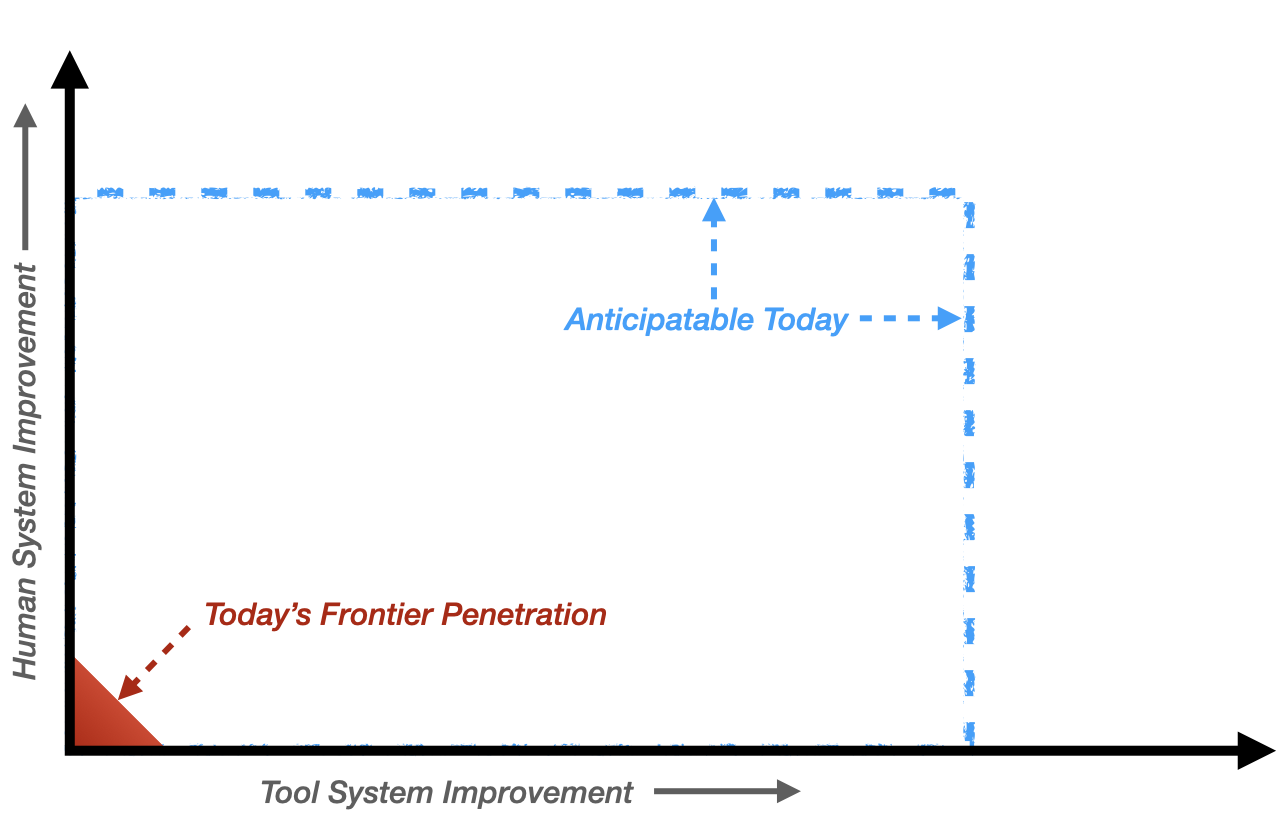 Human System Improvement

Anticipatable Today

Today's Frontier Penetration

Tool System Improvement